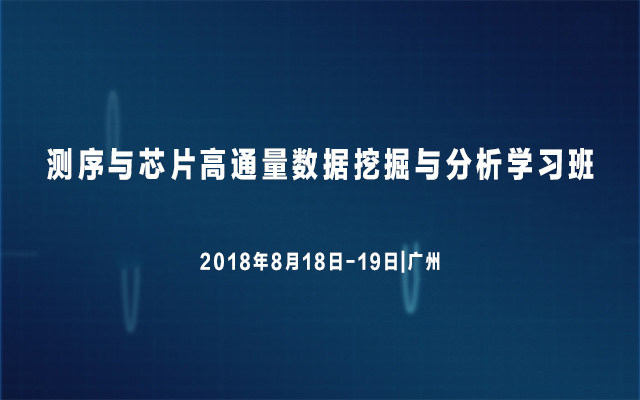 测序与芯片高通量数据挖掘与分析学习班

2018年8月18日-19日|广州